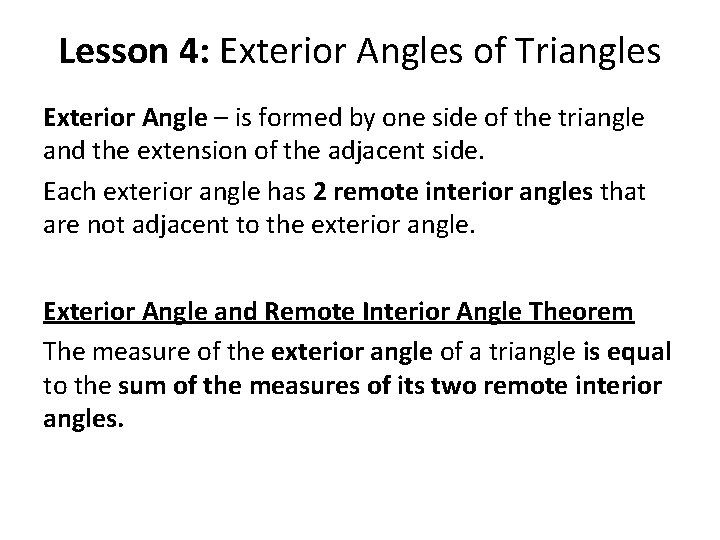 Lesson 4: Exterior Angles of Triangles

Exterior Angle – is formed by one side of the triangle and the extension of the adjacent side.

Each exterior angle has 2 remote interior angles that are not adjacent to the exterior angle.

Exterior Angle and Remote Interior Angle Theorem

The measure of the exterior angle of a triangle is equal to the sum of the measures of its two remote interior angles.